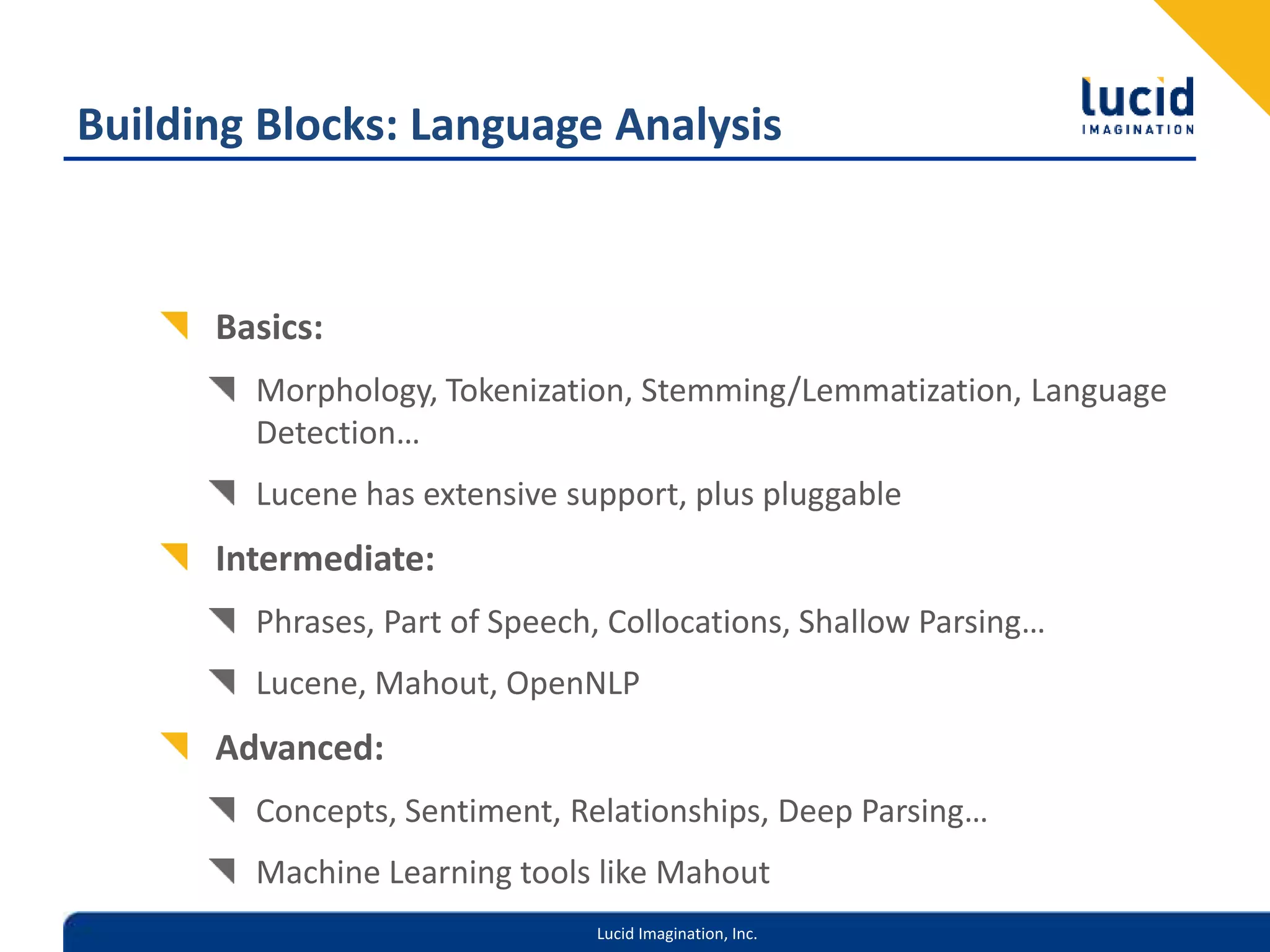 Building Blocks: Language Analysis

lucid
IMAGINATION

Basics:

Morphology, Tokenization, Stemming/Lemmatization, Language Detection…

Lucene has extensive support, plus pluggable

Intermediate:

Phrases, Part of Speech, Collocations, Shallow Parsing…

Lucene, Mahout, OpenNLP

Advanced:

Concepts, Sentiment, Relationships, Deep Parsing…

Machine Learning tools like Mahout

Lucid Imagination, Inc.